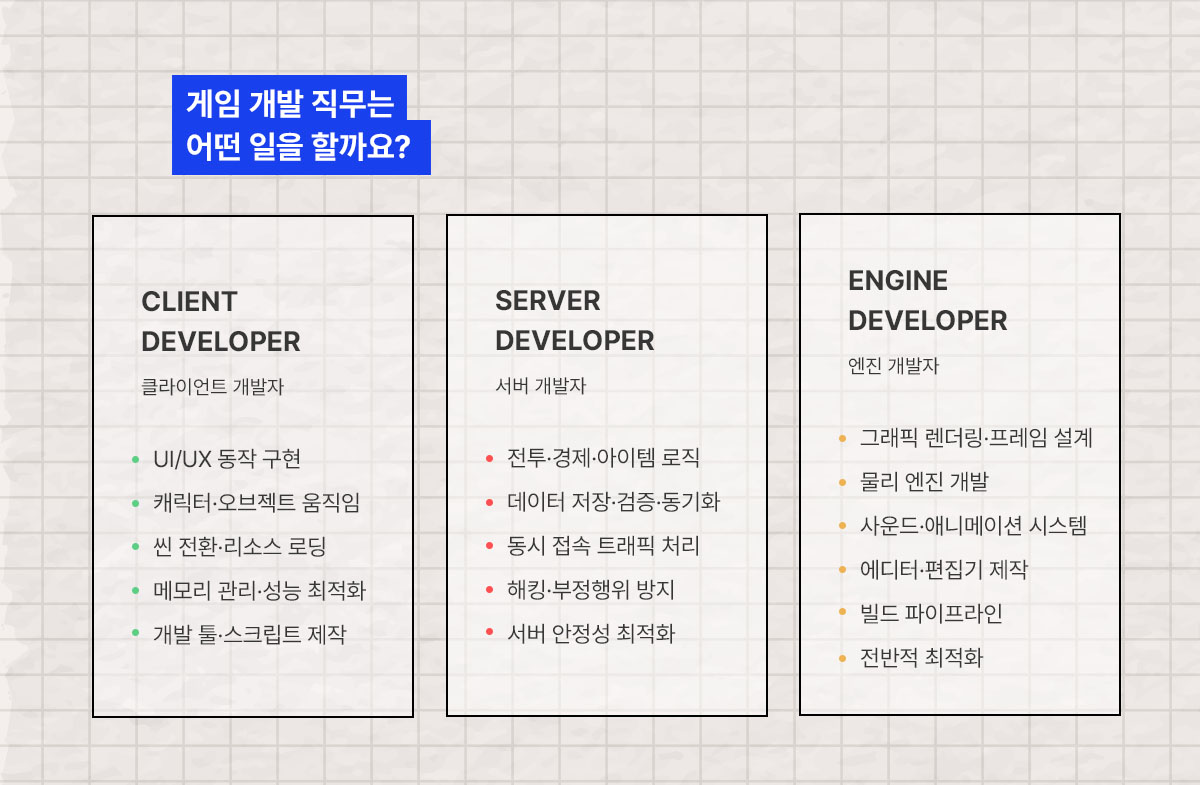 게임 개발 직무는
어떤 일을 할까요?

CLIENT DEVELOPER
클라이언트 개발자

- UI/UX 동작 구현
- 캐릭터·오브젝트 움직임
- 씬 전환·리소스 로딩
- 메모리 관리·성능 최적화
- 개발 툴·스크립트 제작

SERVER DEVELOPER
서버 개발자

- 전투·경제·아이템 로직
- 데이터 저장·검증·동기화
- 동시 접속 트래픽 처리
- 해킹·부정행위 방지
- 서버 안정성 최적화

ENGINE DEVELOPER
엔진 개발자

- 그래픽 렌더링·프레임 설계
- 물리 엔진 개발
- 사운드·애니메이션 시스템
- 에디터·편집기 제작
- 빌드 파이프라인
- 전반적 최적화